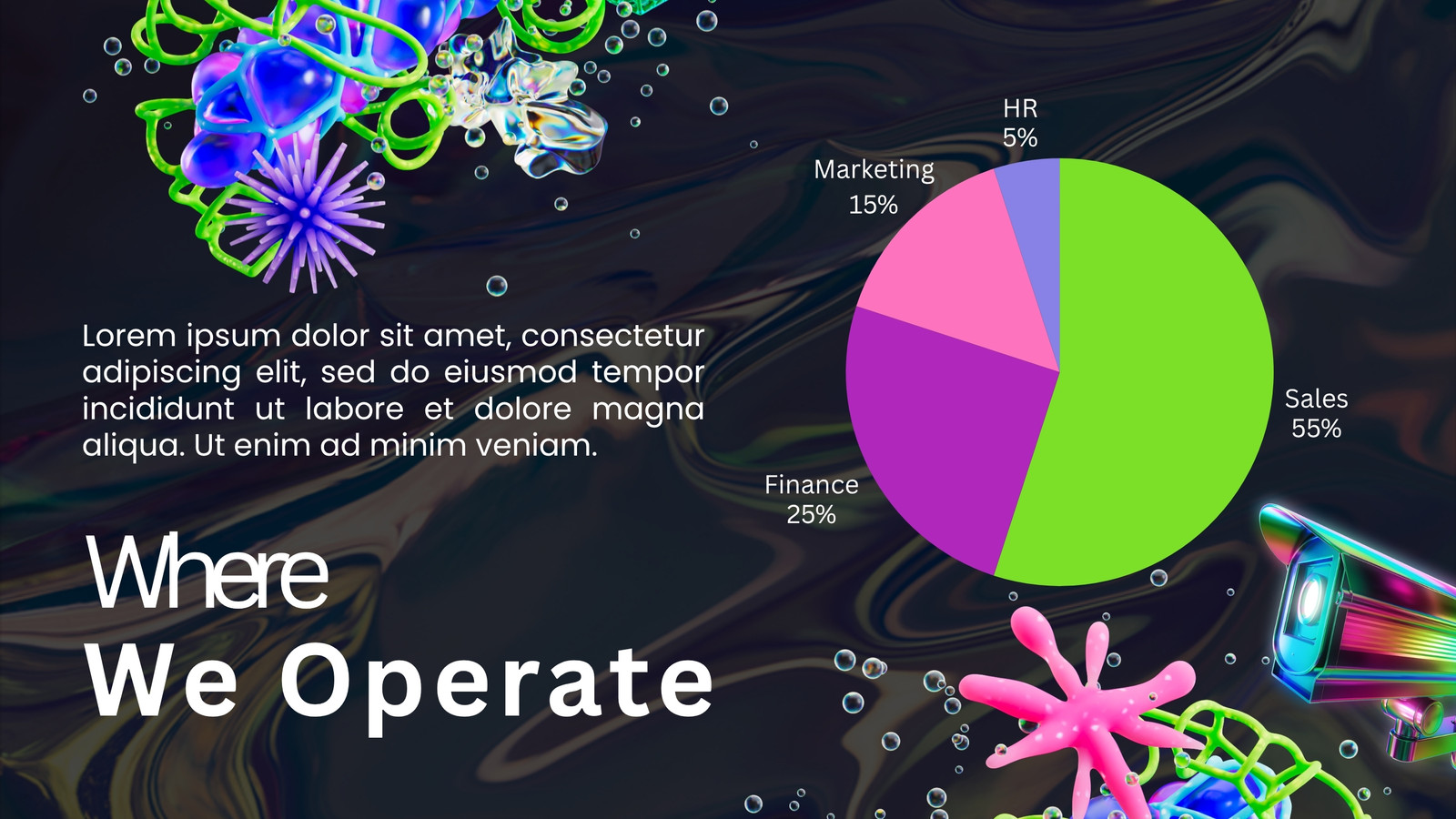 Lorem ipsum dolor sit amet, consectetur adipiscing elit, sed do eiusmod tempor incididunt ut labore et dolore magna aliqua. Ut enim ad minim veniam.

Where
We Operate

HR
5%

Marketing
15%

Sales
55%

Finance
25%